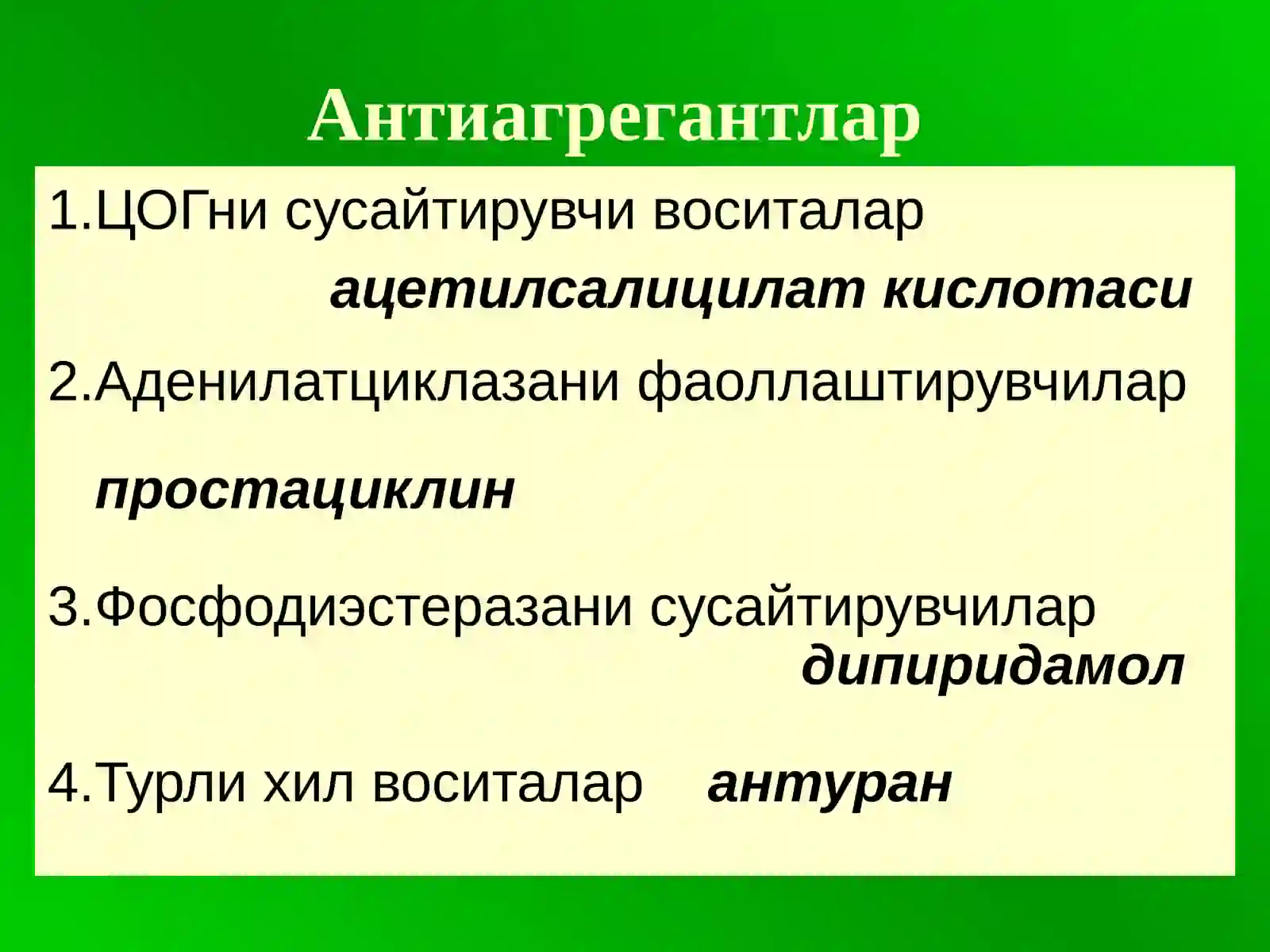 Антиагрегантлар

1.ЦОГни сусайтирувчи воситалар

ацетилсалицилат кислотаси

2.Аденилатциклазани фаоллаштирувчилар

простациклин

3.Фосфодиэстеразани сусайтирувчилар

дипиридамол

4.Турли хил воситалар антуран